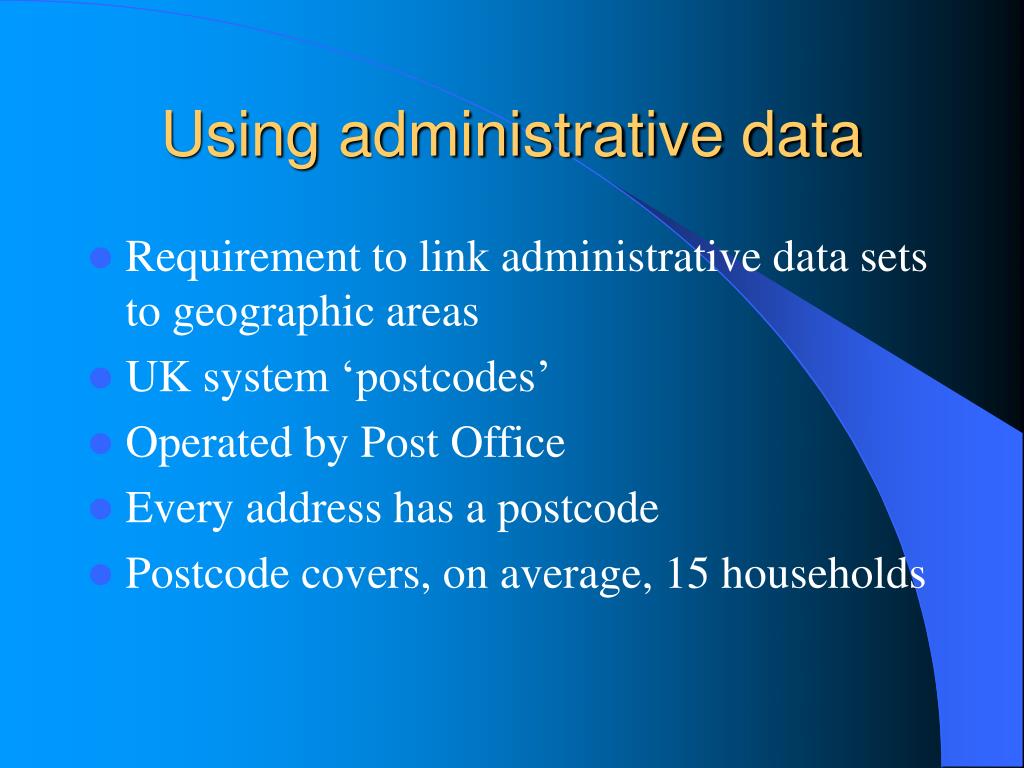 Using administrative data

- Requirement to link administrative data sets to geographic areas
- UK system ‘postcodes’
- Operated by Post Office
- Every address has a postcode
- Postcode covers, on average, 15 households